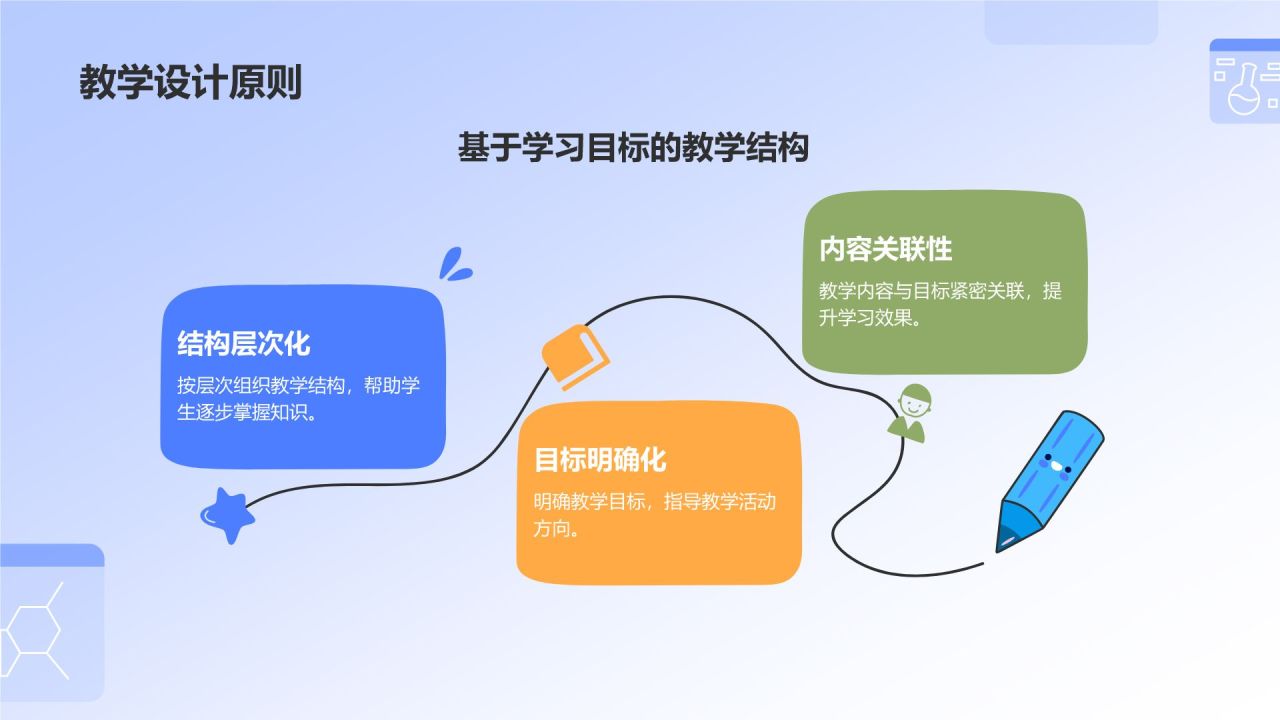 教学设计原则

基于学习目标的教学结构

结构层次化

按层次组织教学结构，帮助学生逐步掌握知识。

目标明确化

明确教学目标，指导教学活动方向。

内容关联性

教学内容与目标紧密关联，提升学习效果。